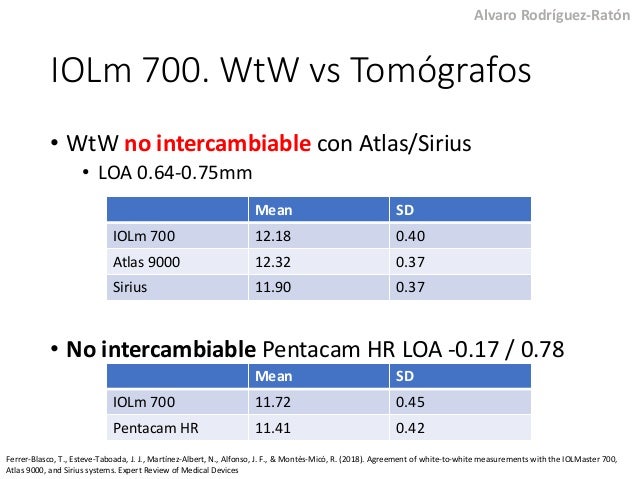 Alvaro Rodríguez-Ratón

IOLm 700. WtW vs Tomógrafos

• WtW no intercambiable con Atlas/Sirius
  • LOA 0.64-0.75mm

| | Mean | SD |
|---|---|---|
| IOLm 700 | 12.18 | 0.40 |
| Atlas 9000 | 12.32 | 0.37 |
| Sirius | 11.90 | 0.37 |

• No intercambiable Pentacam HR LOA -0.17 / 0.78

| | Mean | SD |
|---|---|---|
| IOLm 700 | 11.72 | 0.45 |
| Pentacam HR | 11.41 | 0.42 |

Ferrer-Blasco, T., Esteve-Taboada, J. J., Martinez-Albert, N., Alfonso, J. F., & Montés-Micó, R. (2018). Agreement of white-to-white measurements with the IOLMaster 700, Atlas 9000, and Sirius systems. Expert Review of Medical Devices